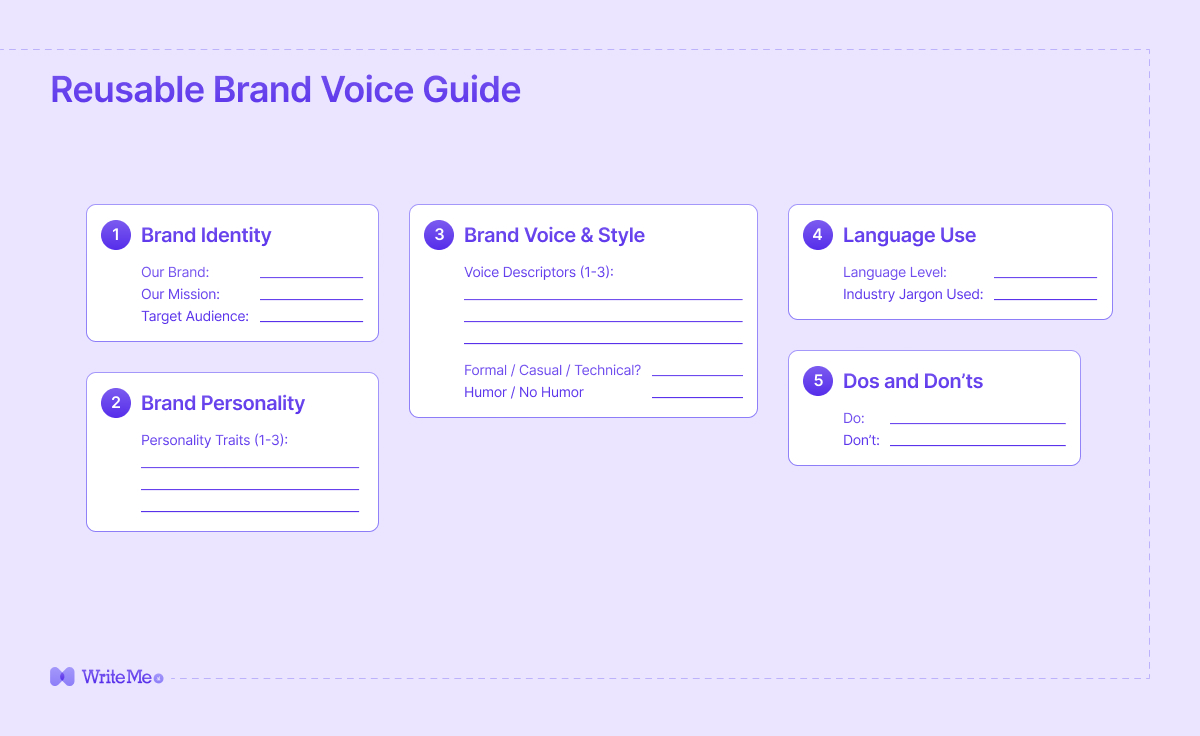 Reusable Brand Voice Guide

1 Brand Identity

Our Brand:
Our Mission:
Target Audience:

2 Brand Personality

Personality Traits (1-3):

3 Brand Voice & Style

Voice Descriptors (1-3):

Formal / Casual / Technical?
Humor / No Humor

4 Language Use

Language Level:
Industry Jargon Used:

5 Dos and Don'ts

Do:
Don't:

WriteMe